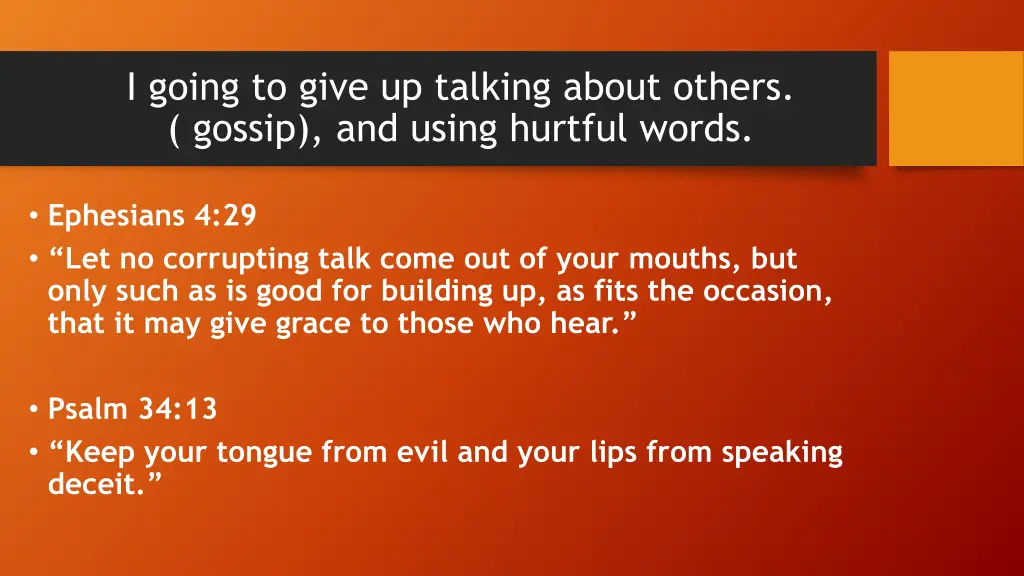 I going to give up talking about others. ( gossip), and using hurtful words.

• Ephesians 4:29
• “Let no corrupting talk come out of your mouths, but only such as is good for building up, as fits the occasion, that it may give grace to those who hear.”

• Psalm 34:13
• “Keep your tongue from evil and your lips from speaking deceit.”